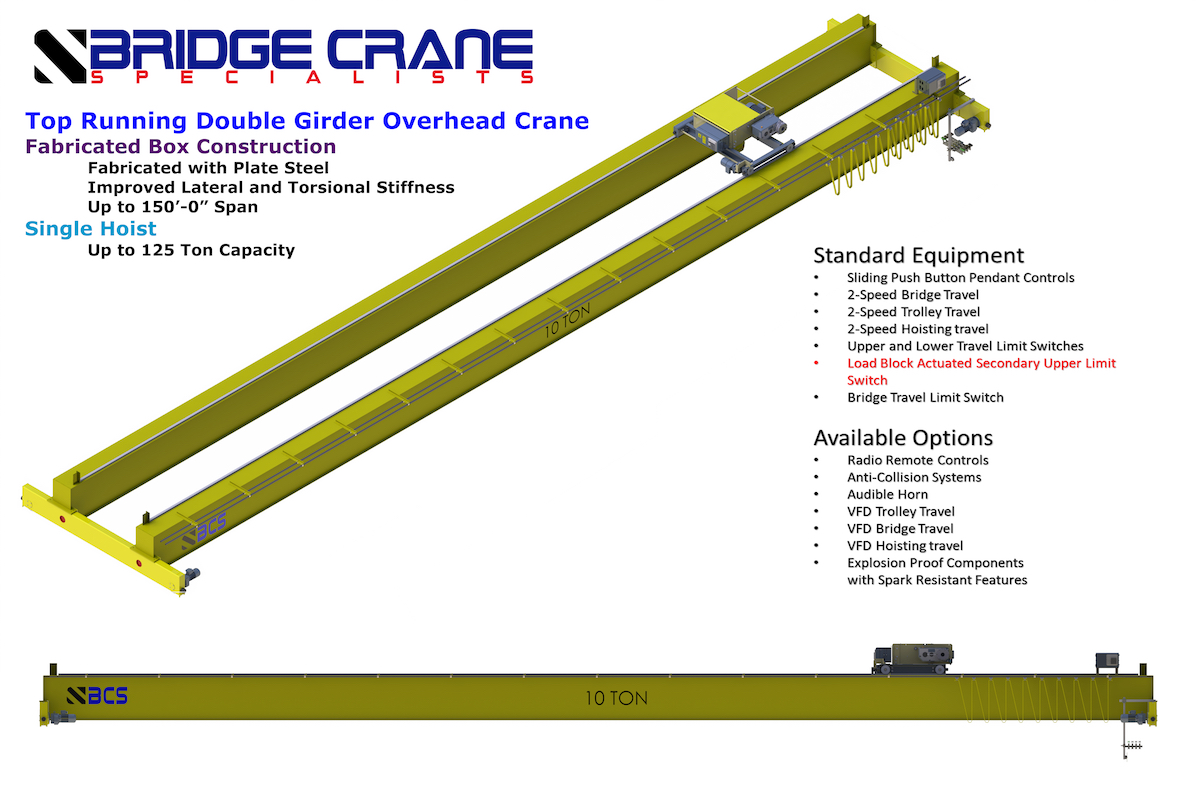 BRIDGE CRANE
SPECIALISTS

Top Running Double Girder Overhead Crane
Fabricated Box Construction
Fabricated with Plate Steel
Improved Lateral and Torsional Stiffness
Up to 150'-0" Span
Single Hoist
Up to 125 Ton Capacity

10 TON

BCS

Standard Equipment
• Sliding Push Button Pendant Controls
• 2-Speed Bridge Travel
• 2-Speed Trolley Travel
• 2-Speed Hoisting travel
• Upper and Lower Travel Limit Switches
• Load Block Actuated Secondary Upper Limit Switch
• Bridge Travel Limit Switch

Available Options
• Radio Remote Controls
• Anti-Collision Systems
• Audible Horn
• VFD Trolley Travel
• VFD Bridge Travel
• VFD Hoisting travel
• Explosion Proof Components with Spark Resistant Features

BCS
10 TON